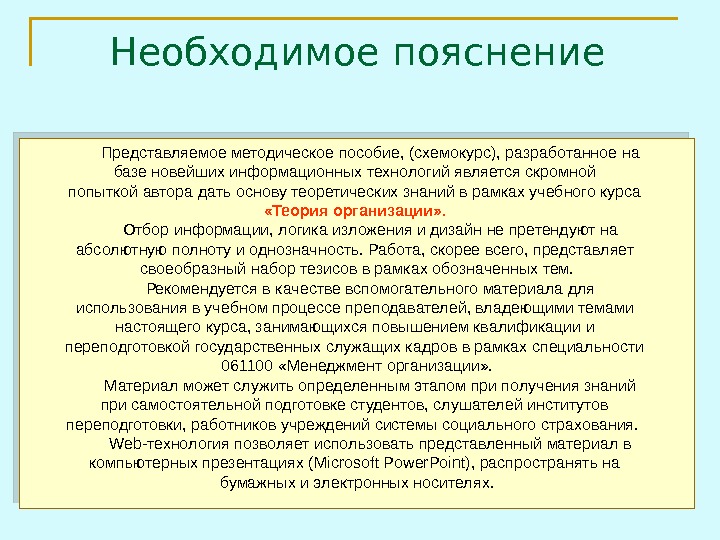 Необходимое пояснение

Представляемое методическое пособие, (схемокурс), разработанное на базе новейших информационных технологий является скромной попыткой автора дать основу теоретических знаний в рамках учебного курса «Теория организации».

Отбор информации, логика изложения и дизайн не претендуют на абсолютную полноту и однозначность. Работа, скорее всего, представляет своеобразный набор тезисов в рамках обозначенных тем.

Рекомендуется в качестве вспомогательного материала для использования в учебном процессе преподавателей, владеющими темами настоящего курса, занимающихся повышением квалификации и переподготовкой государственных служащих кадров в рамках специальности 061100 «Менеджмент организации».

Материал может служить определенным этапом при получения знаний при самостоятельной подготовке студентов, слушателей институтов переподготовки, работников учреждений системы социального страхования.

Web-технология позволяет использовать представленный материал в компьютерных презентациях (Microsoft PowerPoint), распространять на бумажных и электронных носителях.